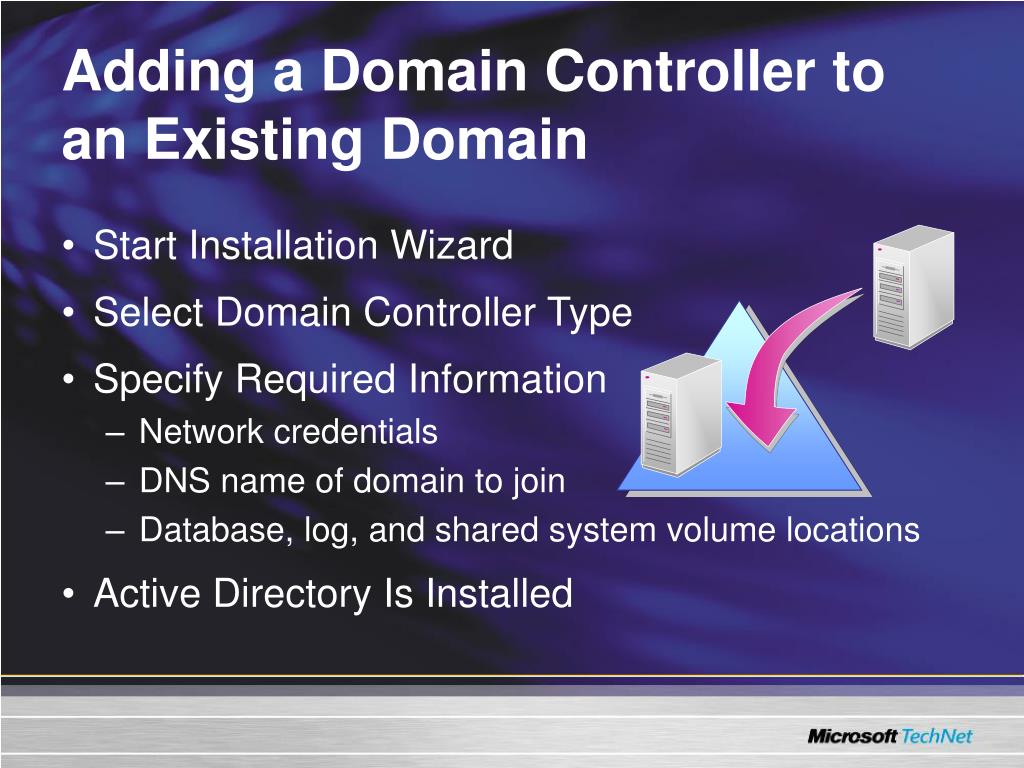 Adding a Domain Controller to an Existing Domain

• Start Installation Wizard
• Select Domain Controller Type
• Specify Required Information
– Network credentials
– DNS name of domain to join
– Database, log, and shared system volume locations
• Active Directory Is Installed

Microsoft TechNet